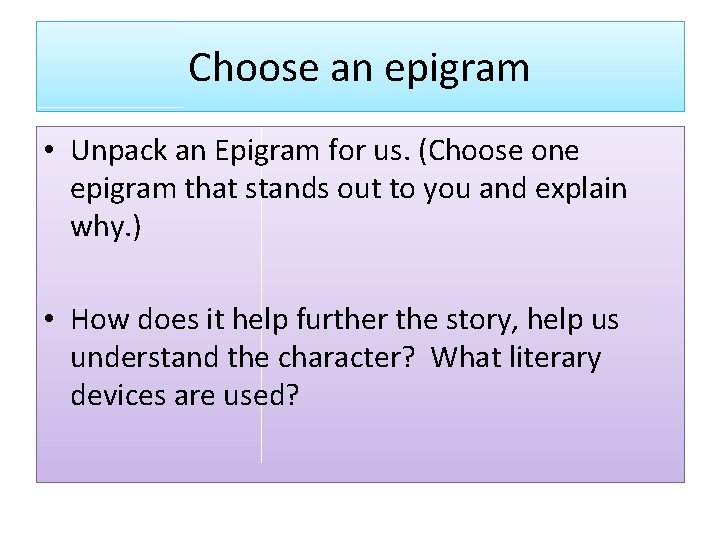 Choose an epigram

• Unpack an Epigram for us. (Choose one epigram that stands out to you and explain why.)

• How does it help further the story, help us understand the character? What literary devices are used?